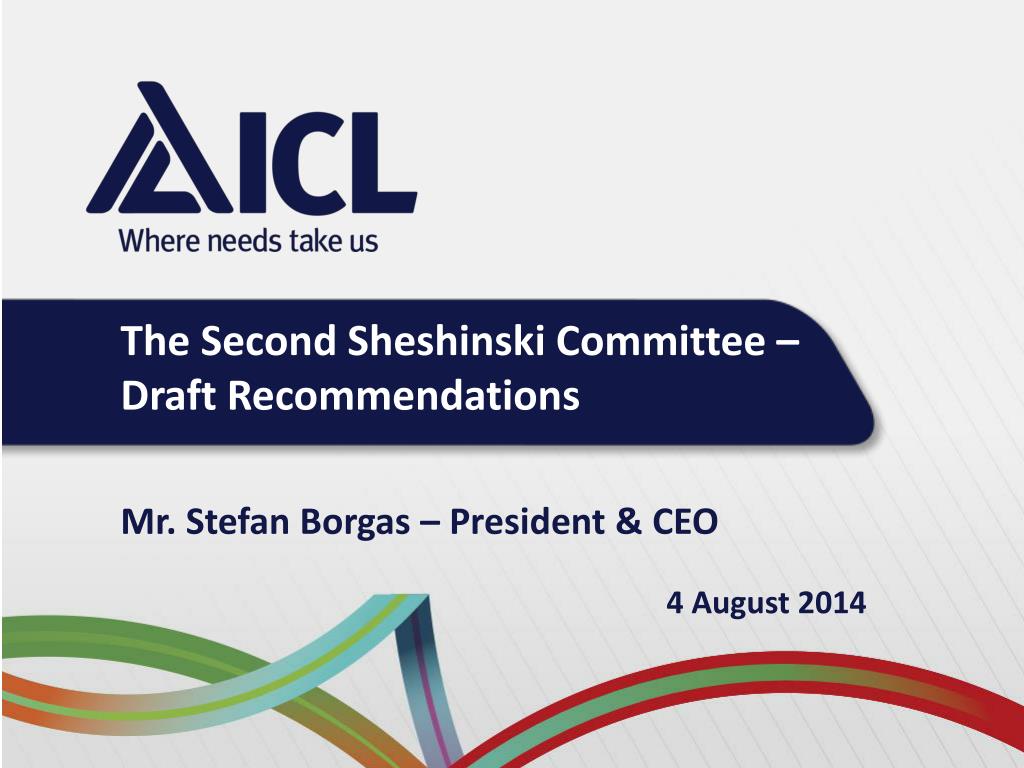 ICL
Where needs take us

The Second Sheshinski Committee – Draft Recommendations

Mr. Stefan Borgas – President & CEO

4 August 2014